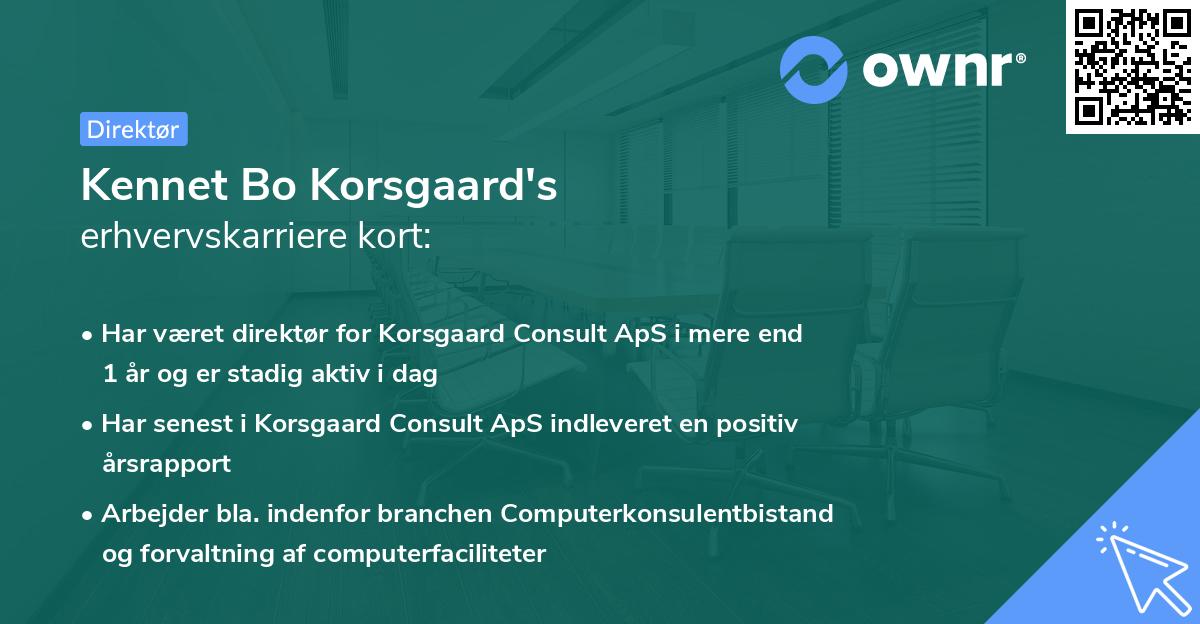 ownr®

Direktør

Kennet Bo Korsgaard's
erhvervskarriere kort:

• Har været direktør for Korsgaard Consult ApS i mere end 1 år og er stadig aktiv i dag

• Har senest i Korsgaard Consult ApS indleveret en positiv årsrapport

• Arbejder bla. indenfor branchen Computerkonsulentbistand og forvaltning af computerfaciliteter